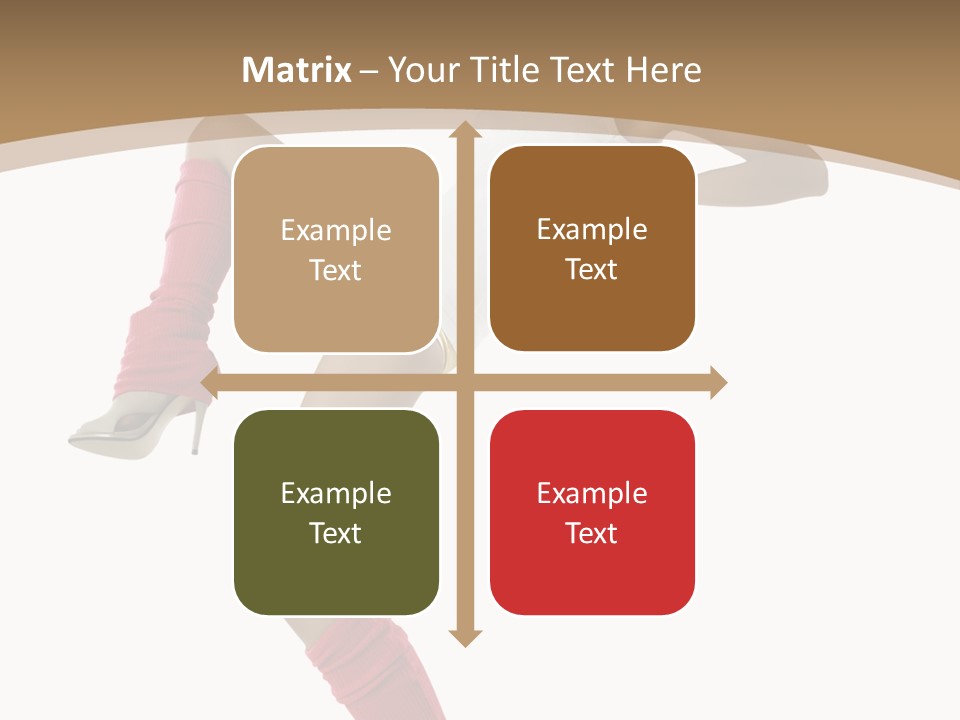 Matrix – Your Title Text Here

Example Text

Example Text

Example Text

Example Text